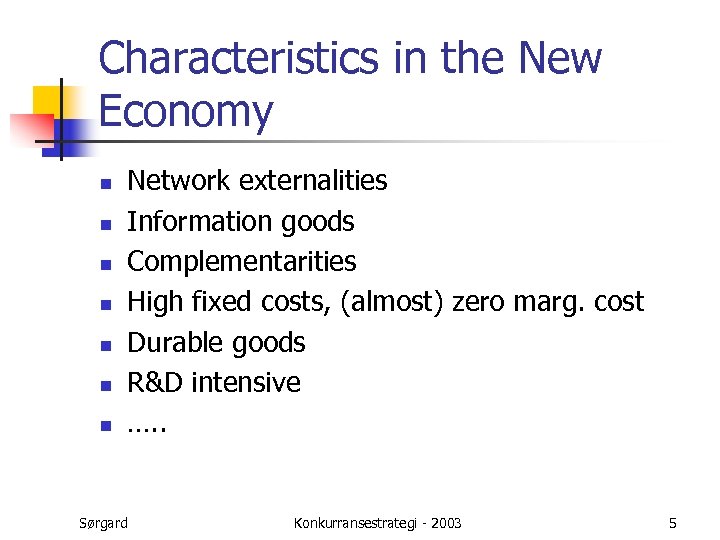 Characteristics in the New Economy

- Network externalities
- Information goods
- Complementarities
- High fixed costs, (almost) zero marg. cost
- Durable goods
- R&D intensive
- …..

Sørgard

Konkurransestrategi - 2003

5